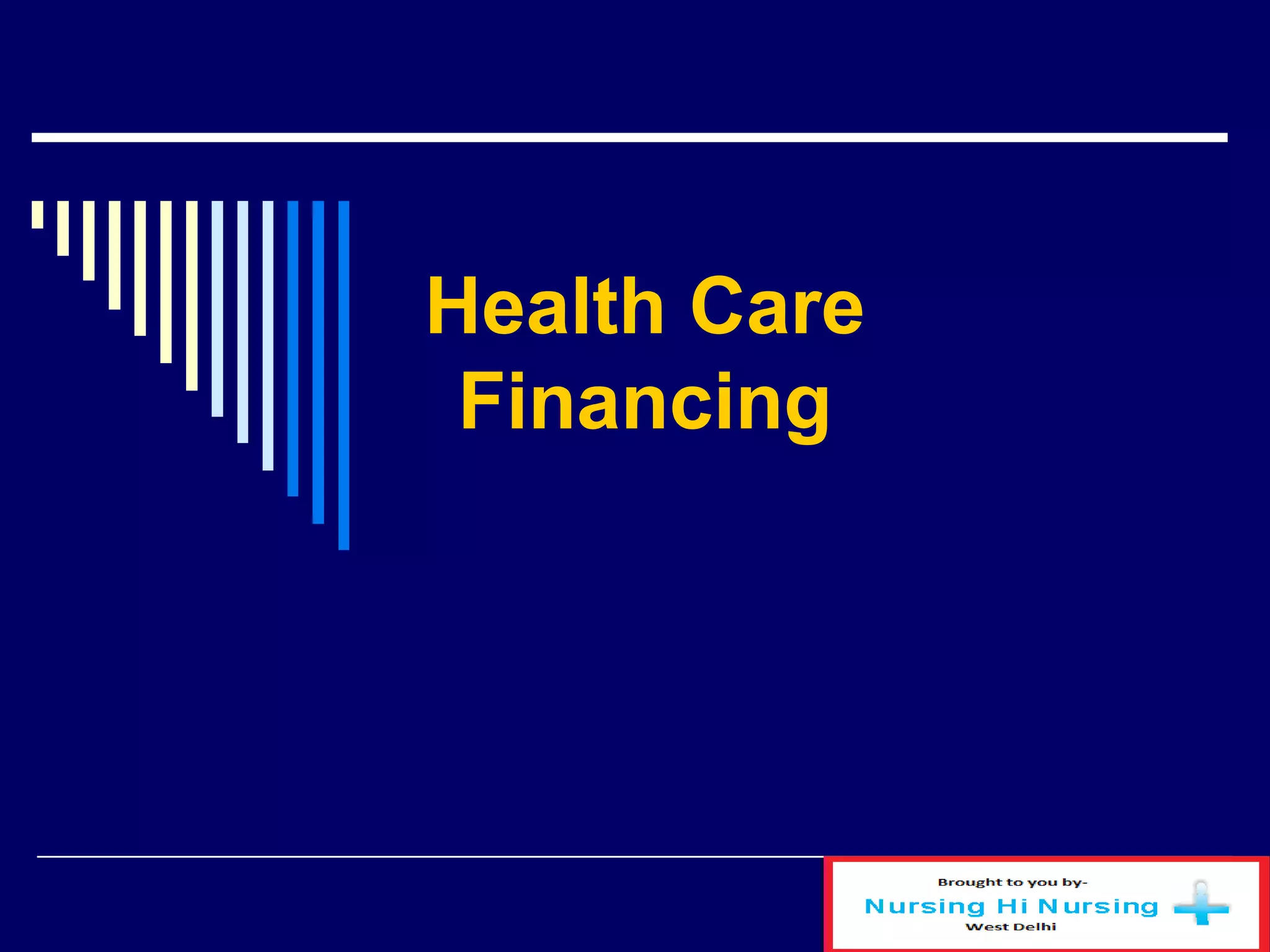 Health Care Financing

Brought to you by-
Nursing Hi Nursing
West Delhi